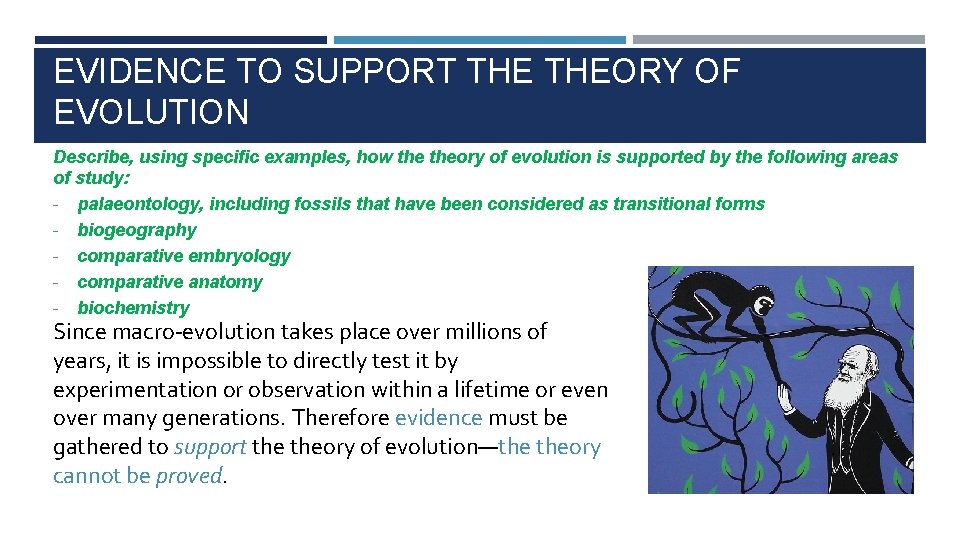 EVIDENCE TO SUPPORT THE THEORY OF EVOLUTION

Describe, using specific examples, how the theory of evolution is supported by the following areas of study:
- palaeontology, including fossils that have been considered as transitional forms
- biogeography
- comparative embryology
- comparative anatomy
- biochemistry

Since macro-evolution takes place over millions of years, it is impossible to directly test it by experimentation or observation within a lifetime or even over many generations. Therefore evidence must be gathered to support the theory of evolution—the theory cannot be proved.